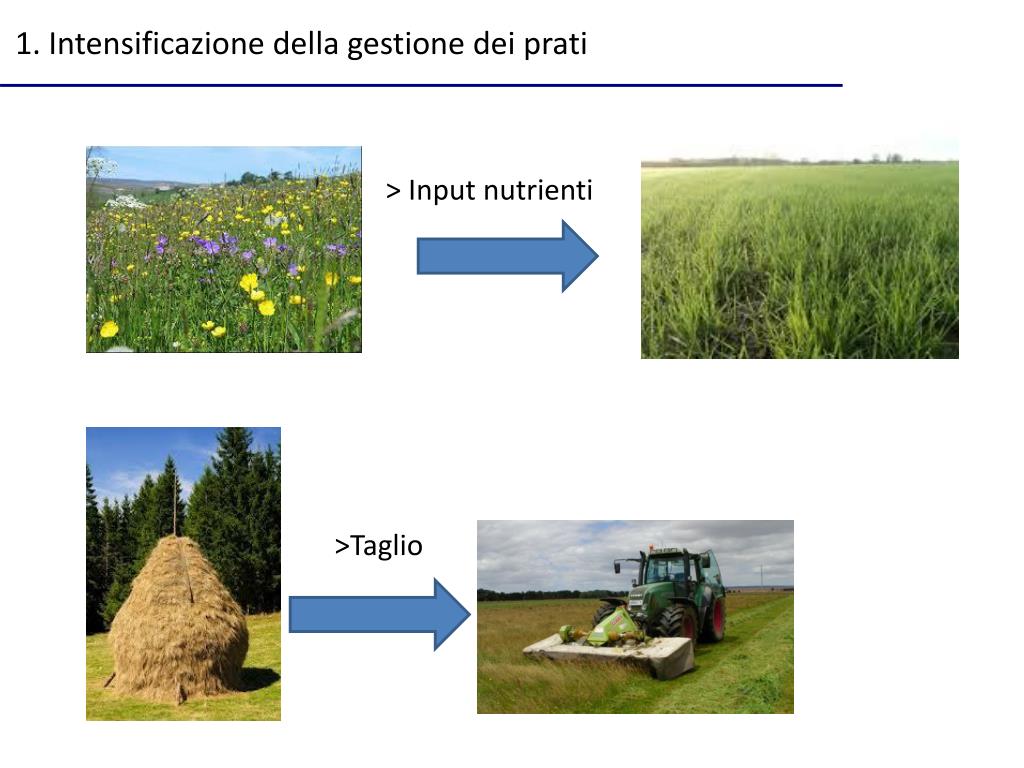 1. Intensificazione della gestione dei prati

> Input nutrienti

>Taglio